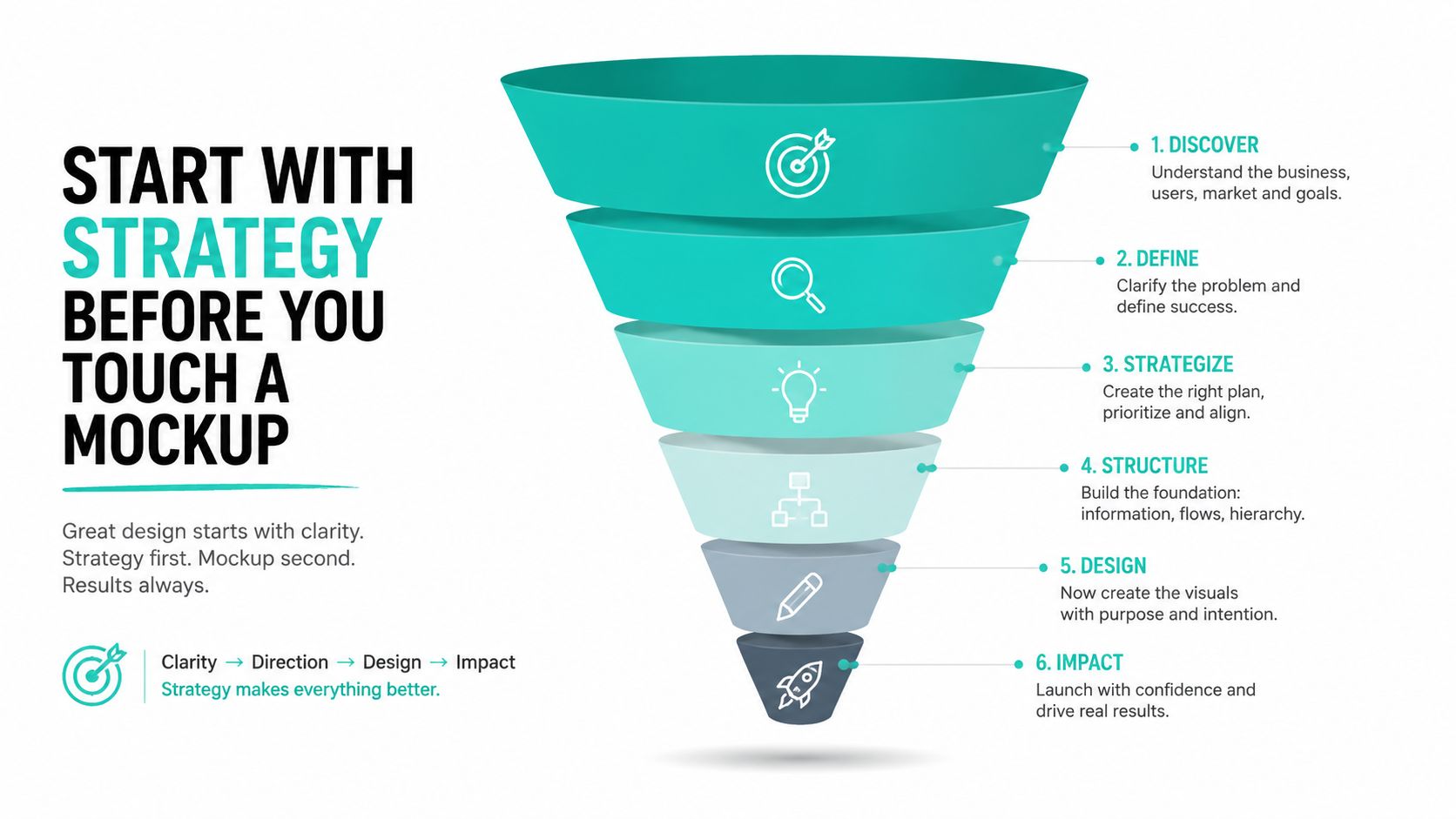 START WITH STRATEGY BEFORE YOU TOUCH A MOCKUP

Great design starts with clarity. Strategy first. Mockup second. Results always.

Clarity → Direction → Design → Impact
Strategy makes everything better.

1. DISCOVER
Understand the business, users, market and goals.

2. DEFINE
Clarify the problem and define success.

3. STRATEGIZE
Create the right plan, prioritize and align.

4. STRUCTURE
Build the foundation: information, flows, hierarchy.

5. DESIGN
Now create the visuals with purpose and intention.

6. IMPACT
Launch with confidence and drive real results.